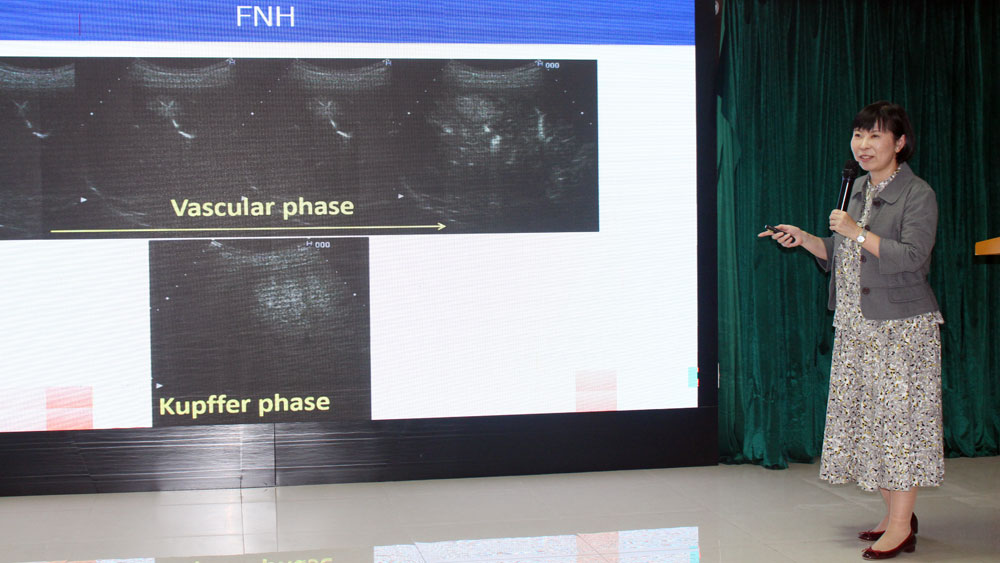 FNH

Vascular phase

Kupffer phase